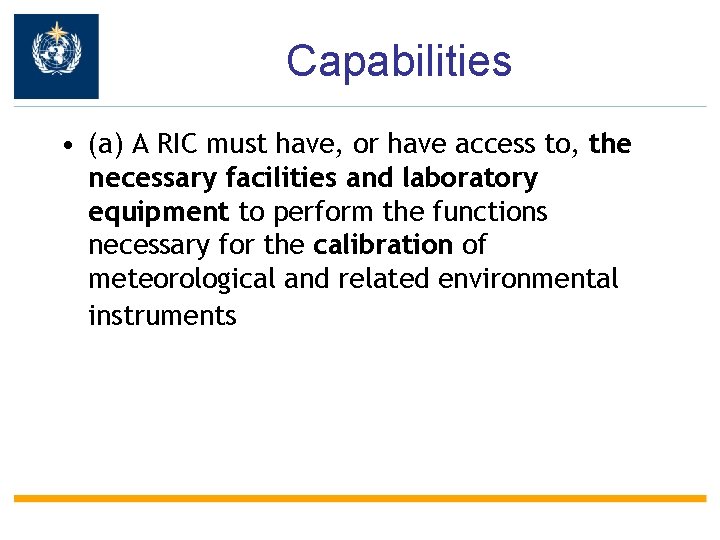 Capabilities

• (a) A RIC must have, or have access to, the necessary facilities and laboratory equipment to perform the functions necessary for the calibration of meteorological and related environmental instruments